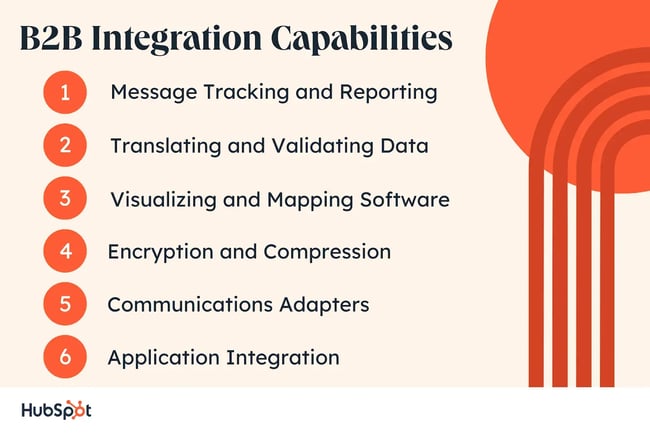 B2B Integration Capabilities

1 Message Tracking and Reporting

2 Translating and Validating Data

3 Visualizing and Mapping Software

4 Encryption and Compression

5 Communications Adapters

6 Application Integration

HubSpot